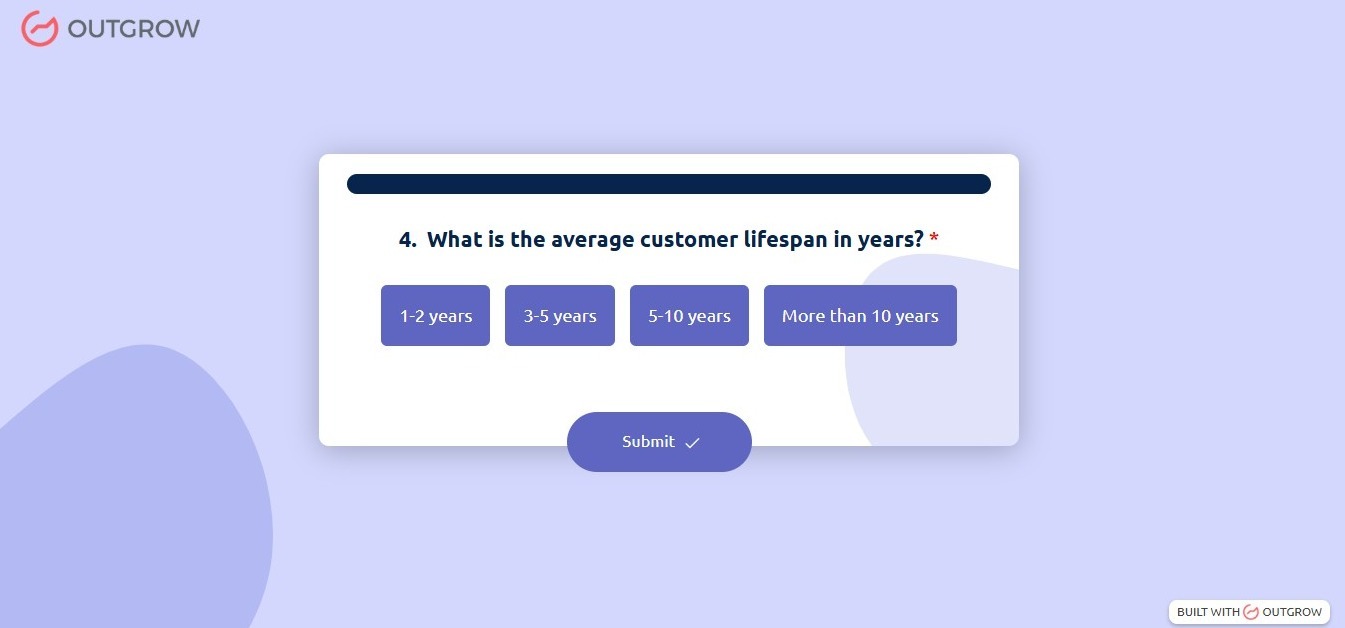 OUTGROW

4. What is the average customer lifespan in years? *

1-2 years

3-5 years

5-10 years

More than 10 years

Submit

BUILT WITH OUTGROW